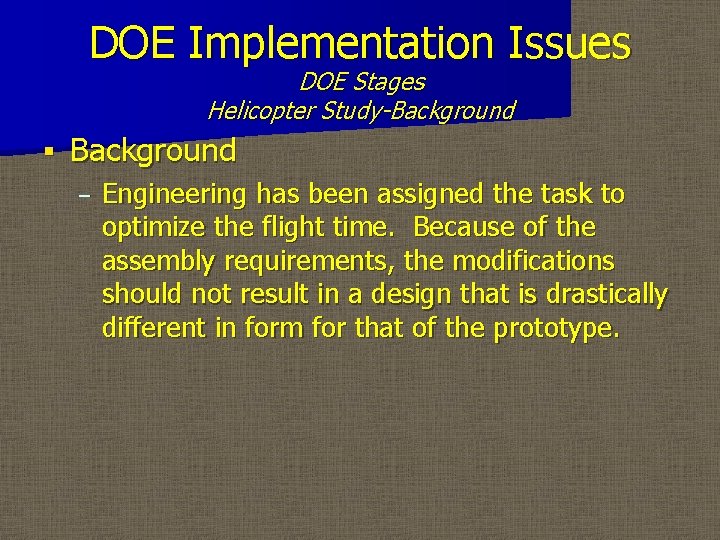 DOE Implementation Issues
DOE Stages
Helicopter Study-Background

▪ Background

– Engineering has been assigned the task to optimize the flight time. Because of the assembly requirements, the modifications should not result in a design that is drastically different in form for that of the prototype.